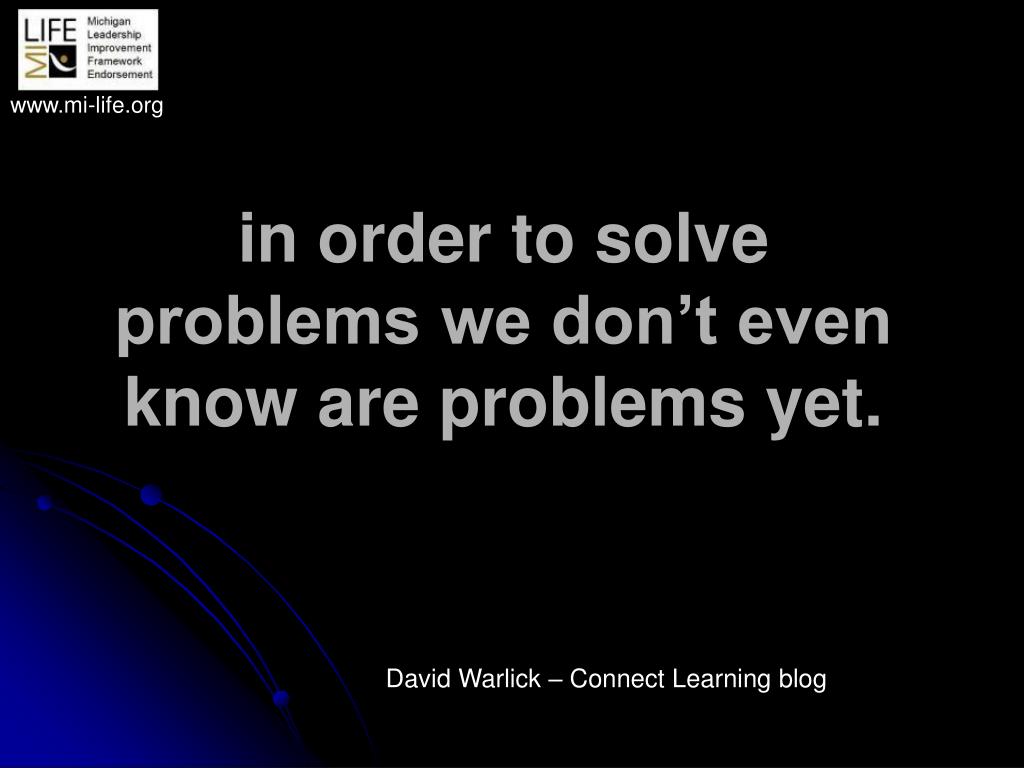 LIFE
MI
Michigan
Leadership
Improvement
Framework
Endorsement

www.mi-life.org

in order to solve problems we don’t even know are problems yet.

David Warlick – Connect Learning blog